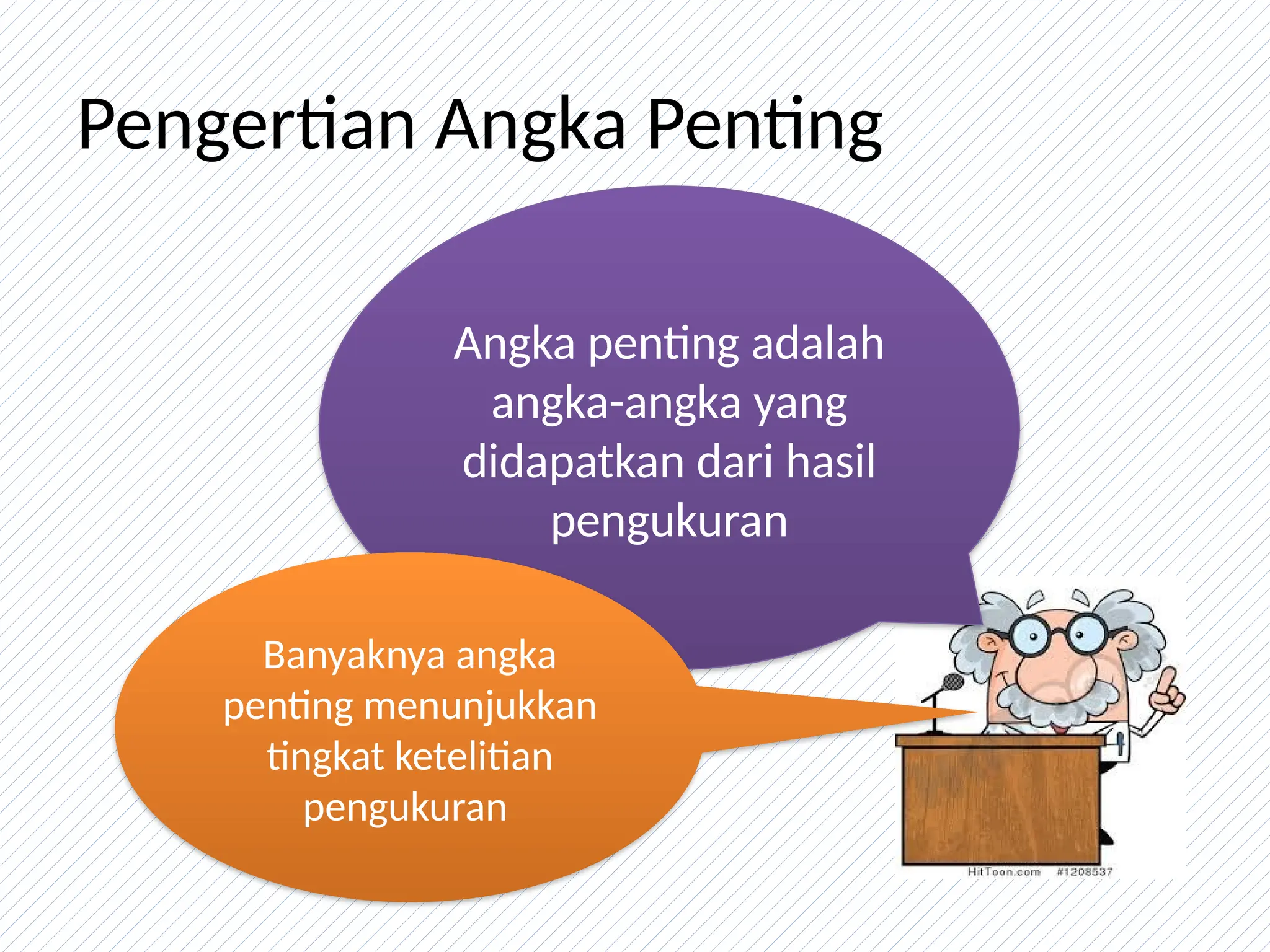 Pengertian Angka Penting

Angka penting adalah angka-angka yang didapatkan dari hasil pengukuran

Banyaknya angka penting menunjukkan tingkat ketelitian pengukuran

HitToon.com #1208537